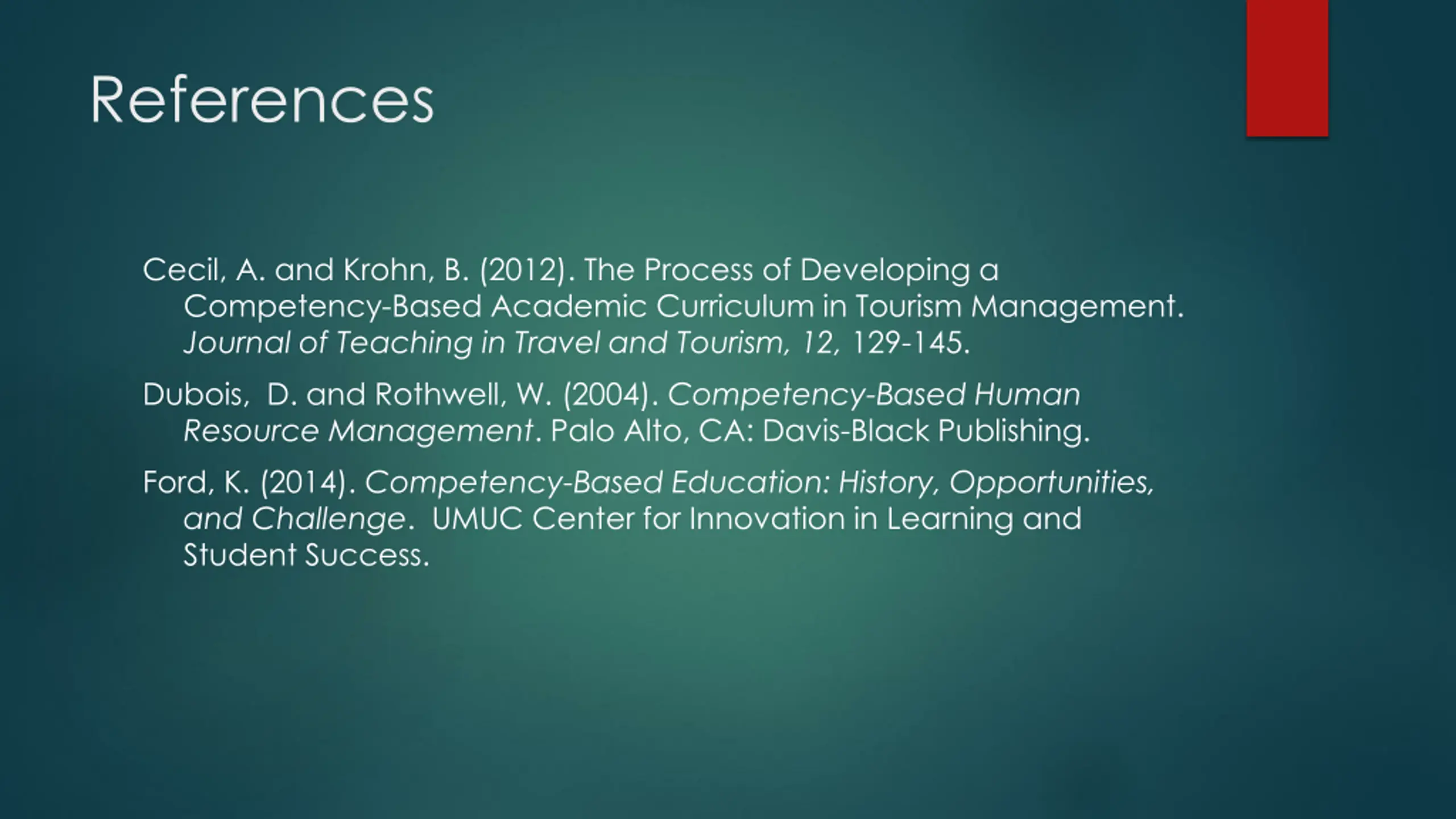 References

Cecil, A. and Krohn, B. (2012). The Process of Developing a Competency-Based Academic Curriculum in Tourism Management. Journal of Teaching in Travel and Tourism, 12, 129-145.

Dubois,  D. and Rothwell, W. (2004). Competency-Based Human Resource Management. Palo Alto, CA: Davis-Black Publishing.

Ford, K. (2014). Competency-Based Education: History, Opportunities, and Challenge.  UMUC Center for Innovation in Learning and Student Success.